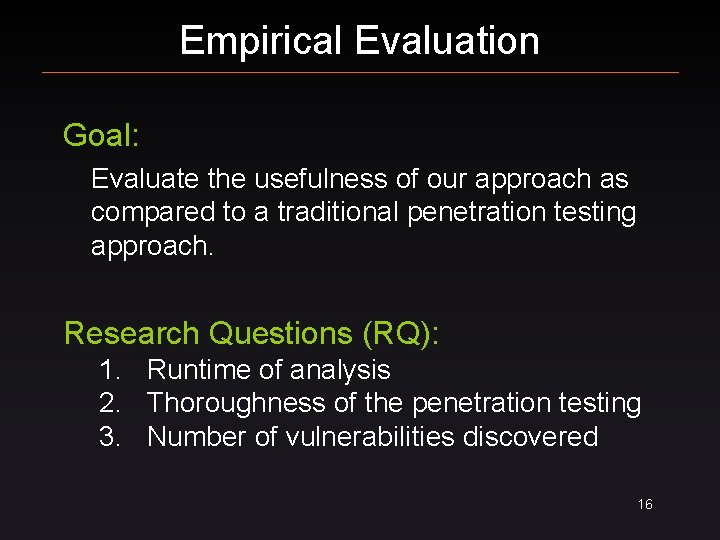 Empirical Evaluation

Goal:

Evaluate the usefulness of our approach as compared to a traditional penetration testing approach.

Research Questions (RQ):

1. Runtime of analysis
2. Thoroughness of the penetration testing
3. Number of vulnerabilities discovered

16